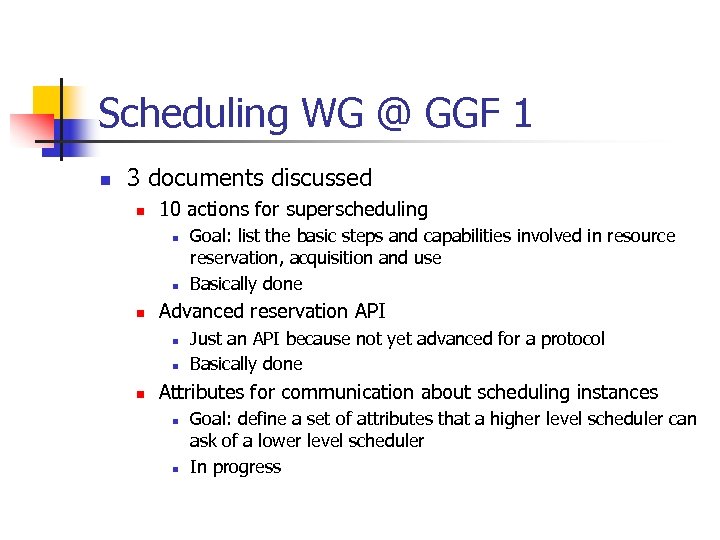 Scheduling WG @ GGF 1

- 3 documents discussed
  - 10 actions for superscheduling
    - Goal: list the basic steps and capabilities involved in resource reservation, acquisition and use
    - Basically done
  - Advanced reservation API
    - Just an API because not yet advanced for a protocol
    - Basically done
  - Attributes for communication about scheduling instances
    - Goal: define a set of attributes that a higher level scheduler can ask of a lower level scheduler
    - In progress